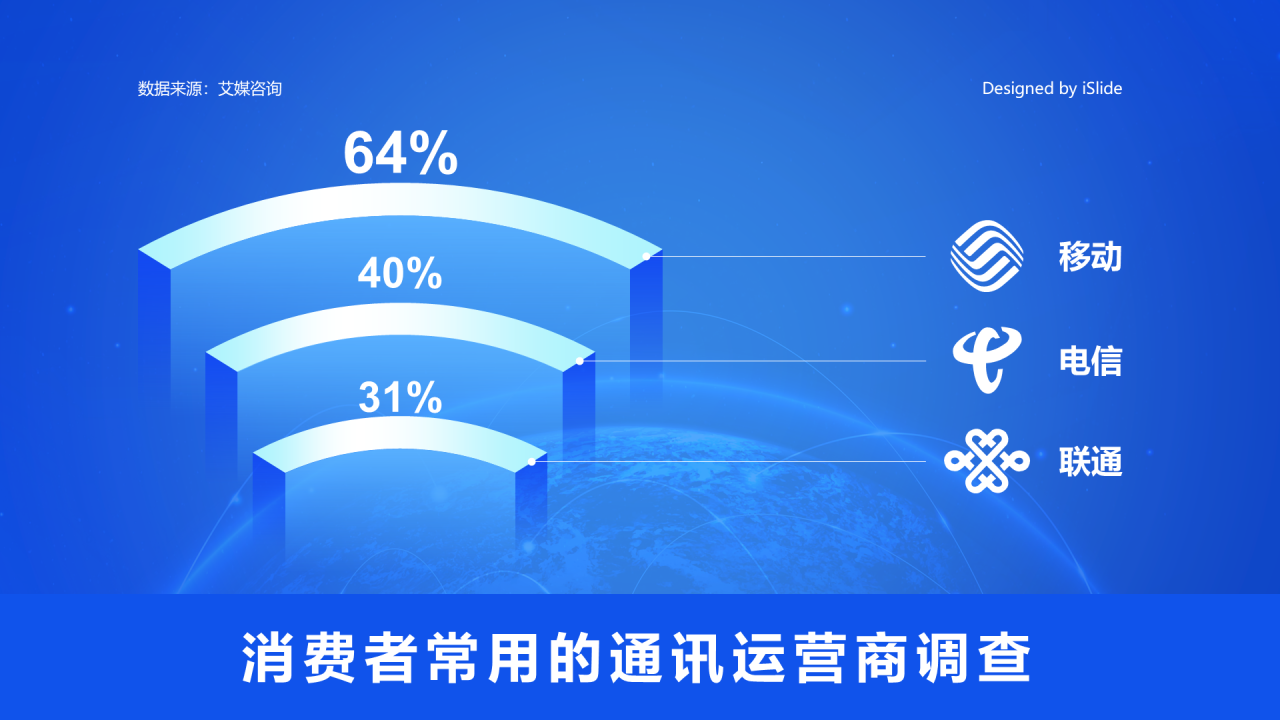 数据来源：艾媒咨询

Designed by iSlide

64%

40%

31%

移动

电信

联通

消费者常用的通讯运营商调查